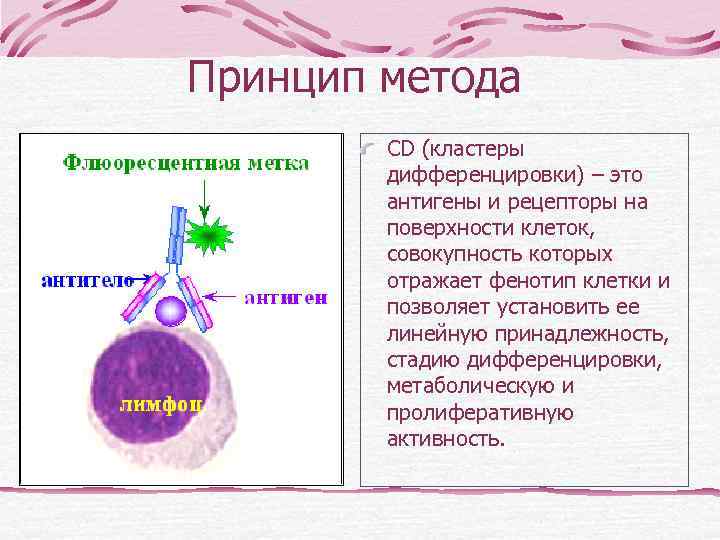 Принцип метода

Флюоресцентная метка

антитело

антиген

лимфоц

CD (кластеры дифференцировки) – это антигены и рецепторы на поверхности клеток, совокупность которых отражает фенотип клетки и позволяет установить ее линейную принадлежность, стадию дифференцировки, метаболическую и пролиферативную активность.